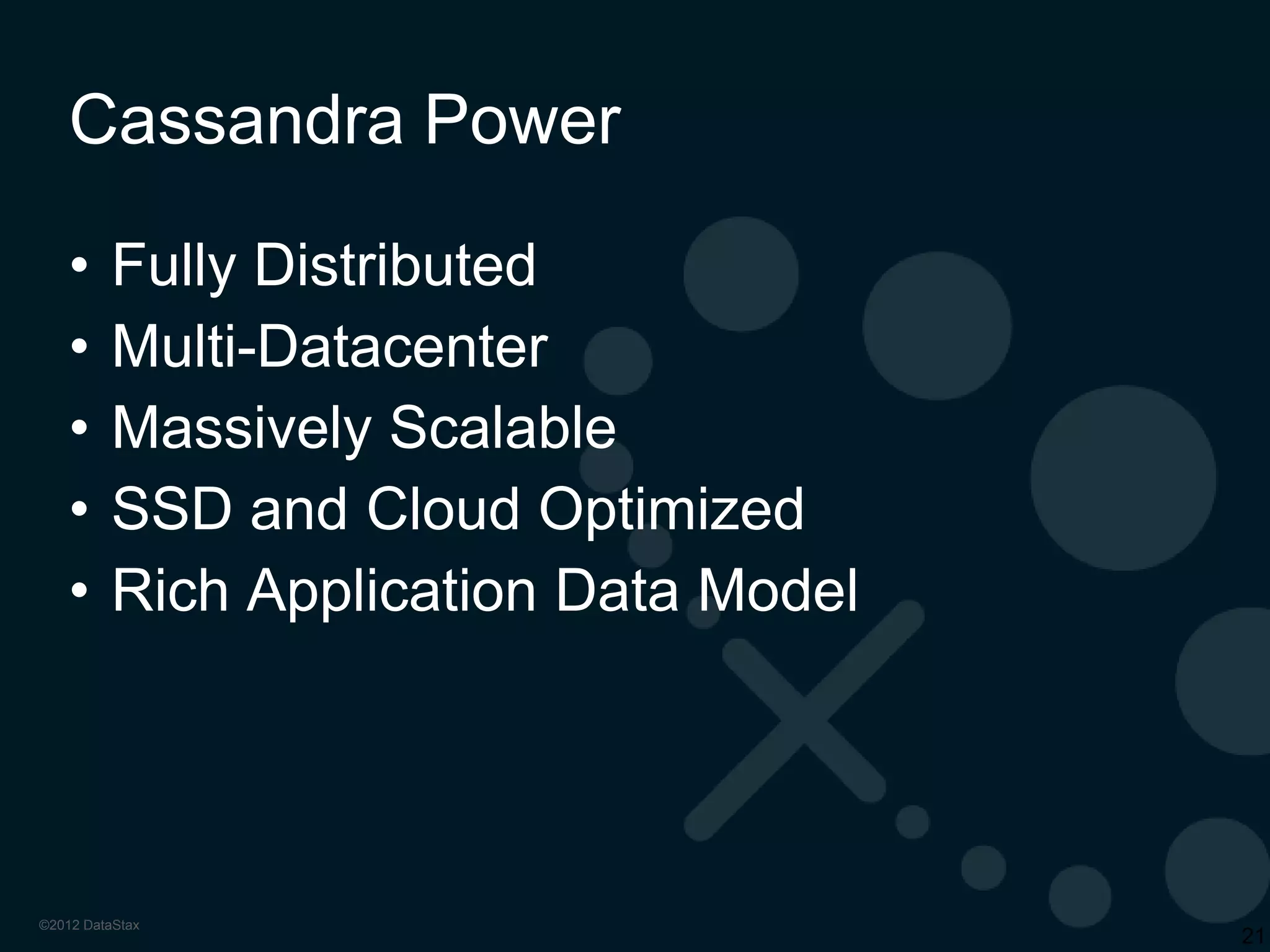 Cassandra Power

• Fully Distributed
• Multi-Datacenter
• Massively Scalable
• SSD and Cloud Optimized
• Rich Application Data Model

©2012 DataStax

21